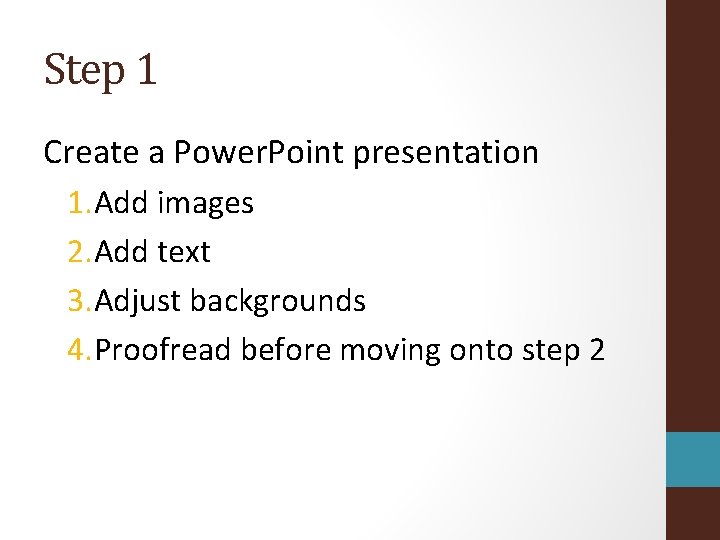 Step 1

Create a PowerPoint presentation

1. Add images
2. Add text
3. Adjust backgrounds
4. Proofread before moving onto step 2